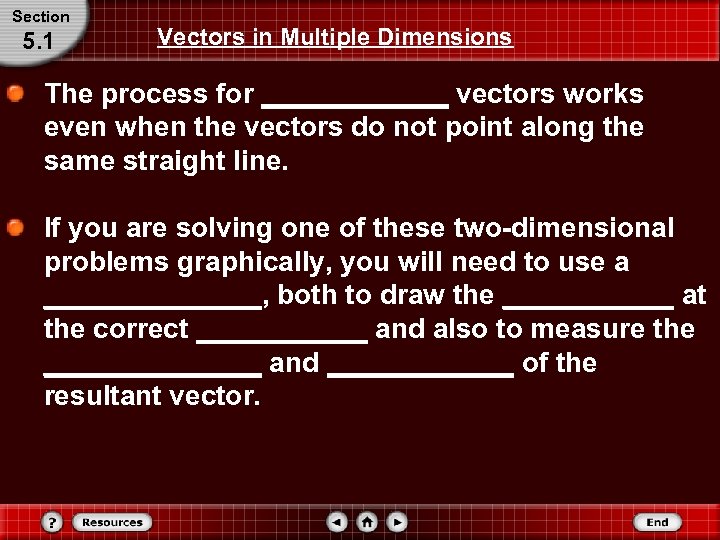 Section
5.1

Vectors in Multiple Dimensions

The process for ____________ vectors works even when the vectors do not point along the same straight line.

If you are solving one of these two-dimensional problems graphically, you will need to use a ______________, both to draw the ___________ at the correct ___________ and also to measure the ______________ and ____________ of the resultant vector.

?
Resources
End